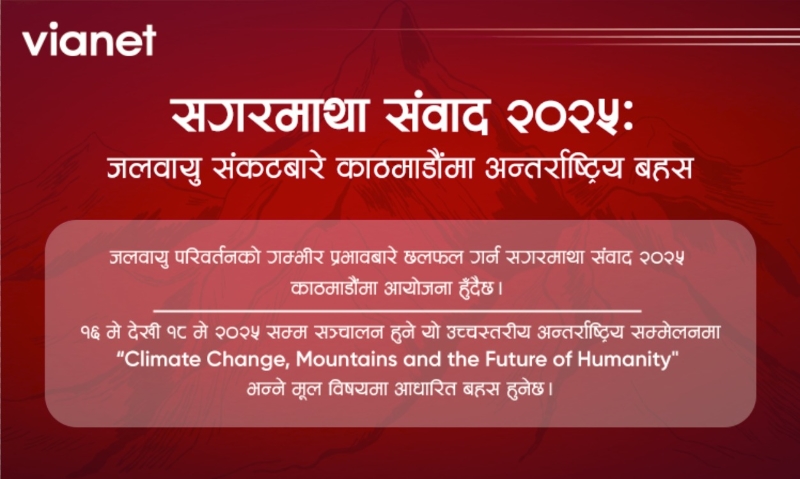 vianet

सगरमाथा संवाद २०२५:
जलवायु संकटबारे काठमाडौंमा अन्तर्राष्ट्रिय बहस

जलवायु परिवर्तनको गम्भीर प्रभावबारे छलफल गर्न सगरमाथा संवाद २०२५ काठमाडौंमा आयोजना हुँदैछ।

१६ मे देखी १८ मे २०२५ सम्म सञ्चालन हुने यो उच्चस्तरीय अन्तर्राष्ट्रिय सम्मेलनमा "Climate Change, Mountains and the Future of Humanity" भन्ने मूल विषयमा आधारित बहस हुनेछ।